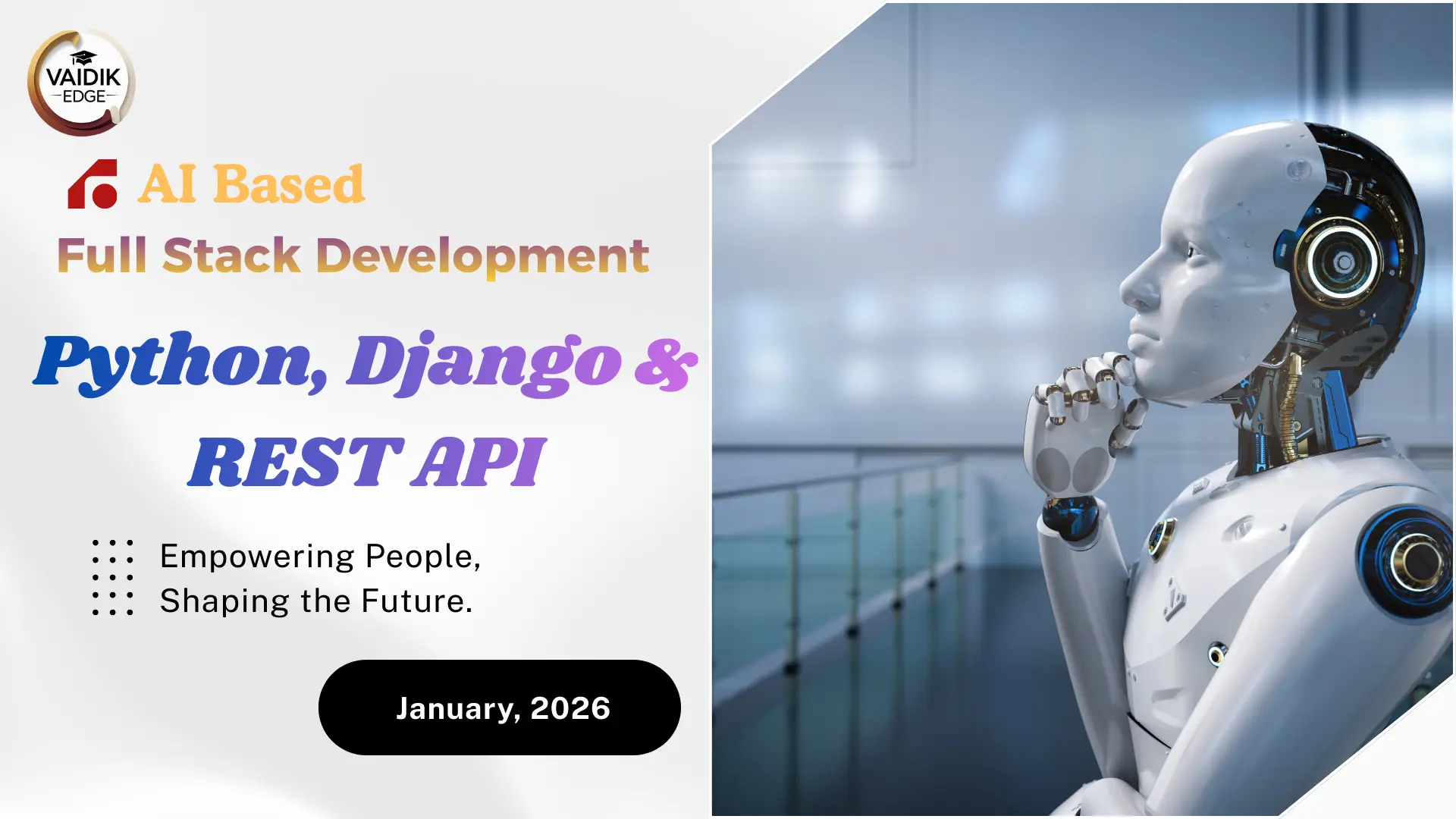 VAIDIK
EDGE

AI Based
Full Stack Development

Python, Django &
REST API

Empowering People,
Shaping the Future.

January, 2026